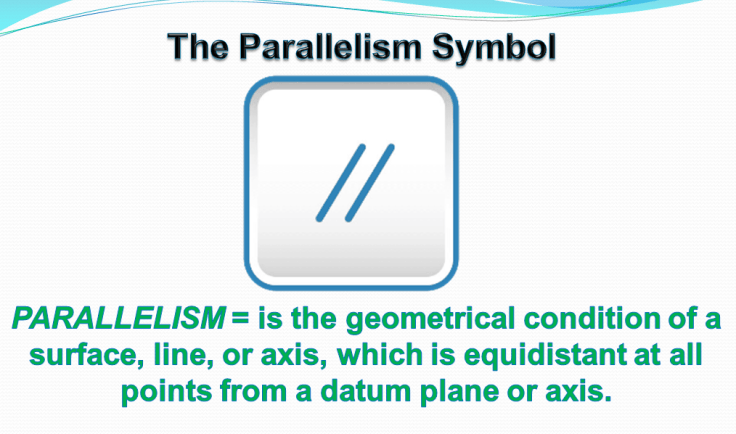 The Parallelism Symbol

//

PARALLELISM = is the geometrical condition of a surface, line, or axis, which is equidistant at all points from a datum plane or axis.